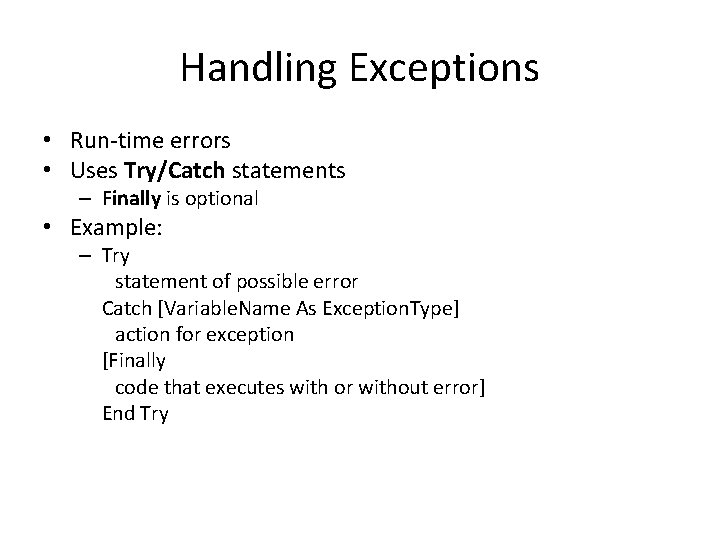 Handling Exceptions

• Run-time errors
• Uses Try/Catch statements
– Finally is optional
• Example:
– Try
statement of possible error
Catch [VariableName As ExceptionType]
action for exception
[Finally
code that executes with or without error]
End Try